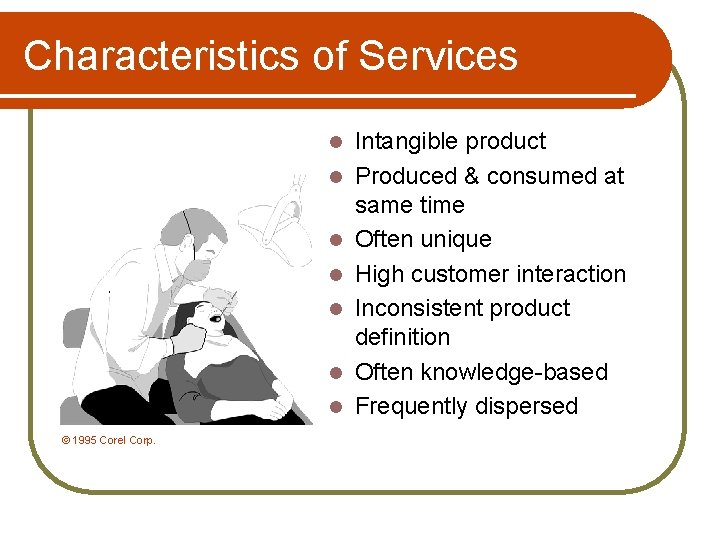 Characteristics of Services

- Intangible product
- Produced & consumed at same time
- Often unique
- High customer interaction
- Inconsistent product definition
- Often knowledge-based
- Frequently dispersed

© 1995 Corel Corp.